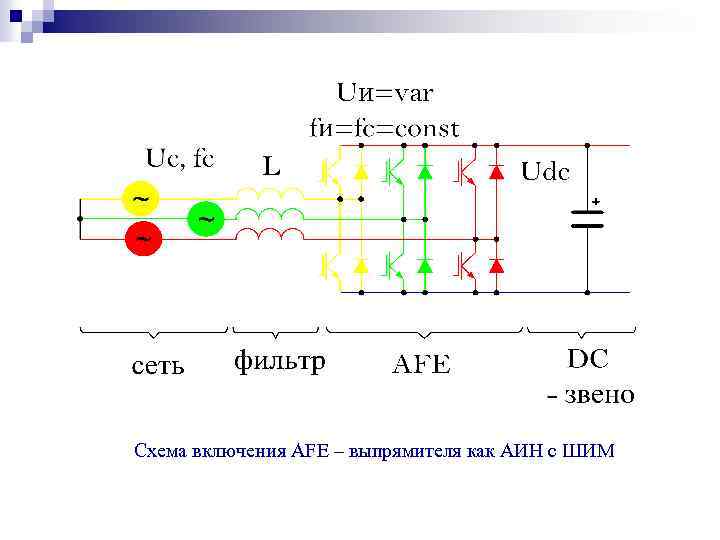 Uи=var
fи=fc=const

Uc, fc

L

Udc

~

~

~

+

сеть

фильтр

AFE

DC
- звено

Схема включения AFE – выпрямителя как АИН с ШИМ